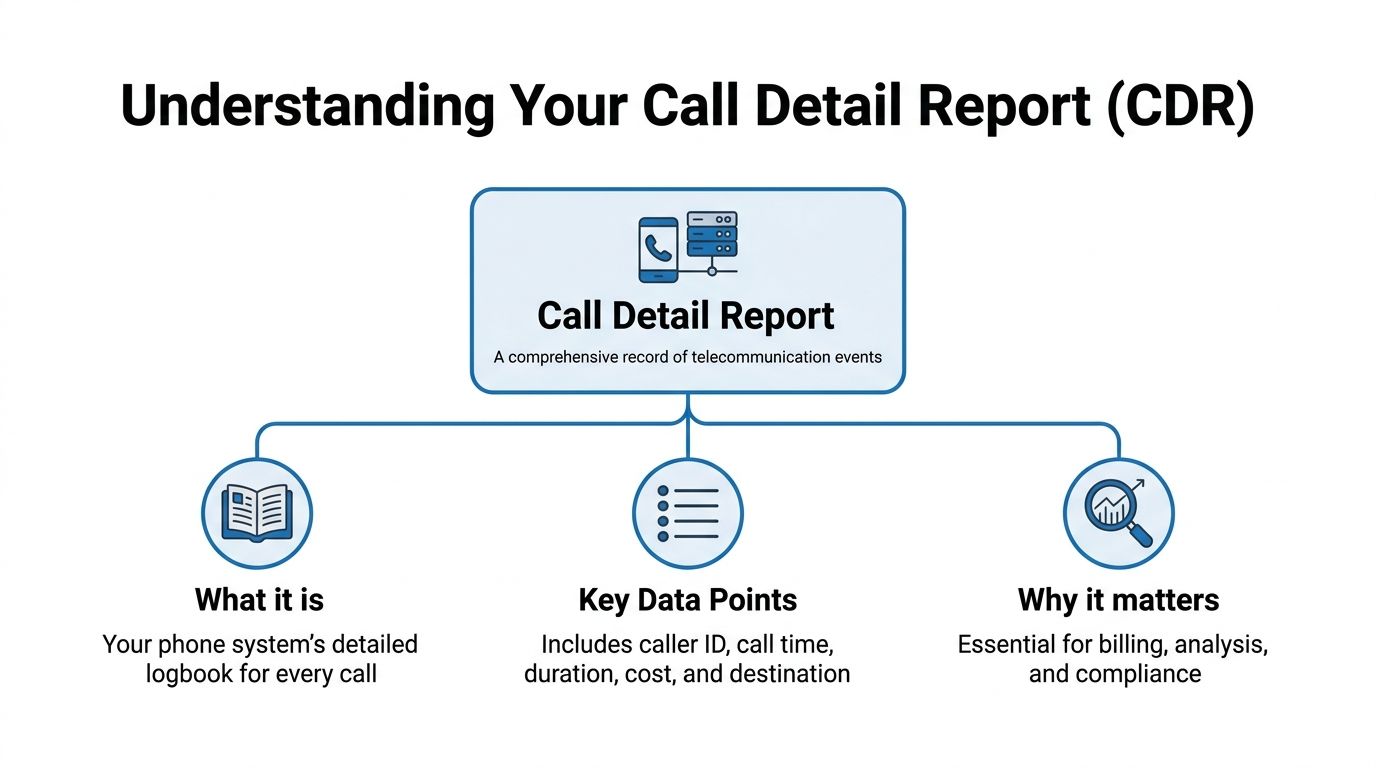 Understanding Your Call Detail Report (CDR)

Call Detail Report

A comprehensive record of telecommunication events

What it is

Your phone system's detailed logbook for every call

Key Data Points

Includes caller ID, call time, duration, cost, and destination

Why it matters

Essential for billing, analysis, and compliance